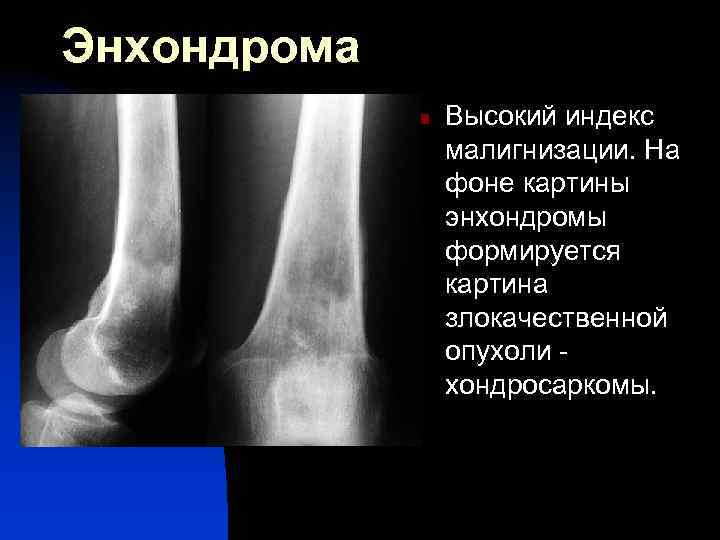 Энхондрома

Высокий индекс малигнизации. На фоне картины энхондромы формируется картина злокачественной опухоли - хондросаркомы.